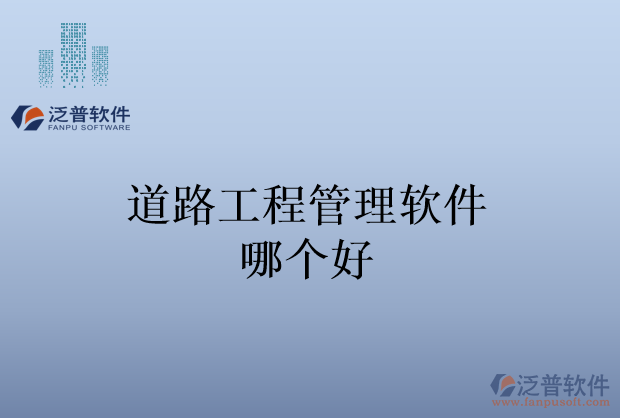 泛普软件
FANPU SOFTWARE

道路工程管理软件
哪个好

泛普软件
www.fanpusoft.com